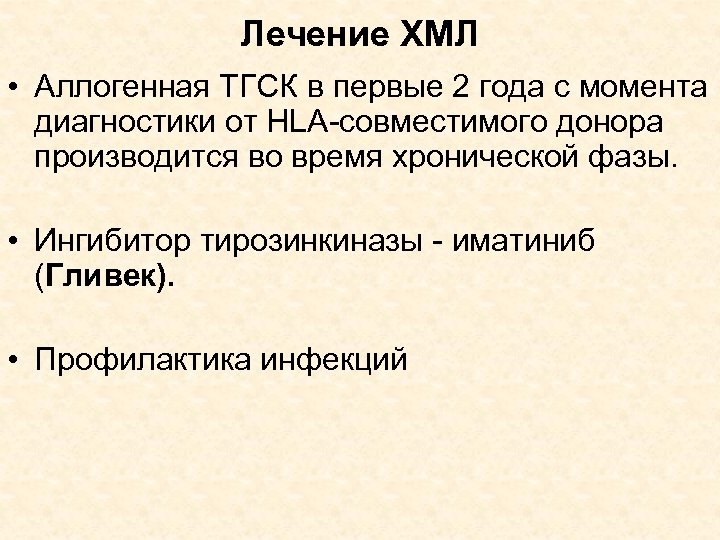 Лечение ХМЛ

• Аллогенная ТГСК в первые 2 года с момента диагностики от HLA-совместимого донора производится во время хронической фазы.

• Ингибитор тирозинкиназы - иматиниб (Гливек).

• Профилактика инфекций